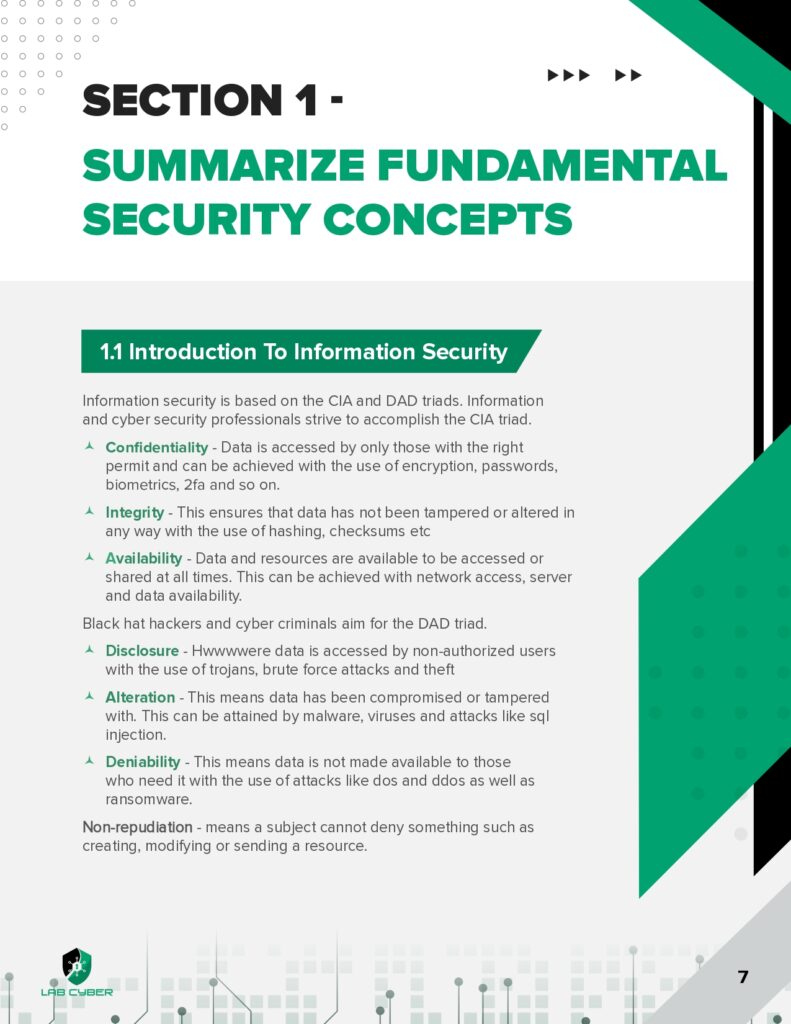 SECTION 1 -

SUMMARIZE FUNDAMENTAL SECURITY CONCEPTS

1.1 Introduction To Information Security

Information security is based on the CIA and DAD triads. Information and cyber security professionals strive to accomplish the CIA triad.

Confidentiality - Data is accessed by only those with the right permit and can be achieved with the use of encryption, passwords, biometrics, 2fa and so on.

Integrity - This ensures that data has not been tampered or altered in any way with the use of hashing, checksums etc

Availability - Data and resources are available to be accessed or shared at all times. This can be achieved with network access, server and data availability.

Black hat hackers and cyber criminals aim for the DAD triad.

Disclosure - Hwwwwere data is accessed by non-authorized users with the use of trojans, brute force attacks and theft

Alteration - This means data has been compromised or tampered with. This can be attained by malware, viruses and attacks like sql injection.

Deniability - This means data is not made available to those who need it with the use of attacks like dos and ddos as well as ransomware.

Non-repudiation - means a subject cannot deny something such as creating, modifying or sending a resource.

LAB CYBER

7